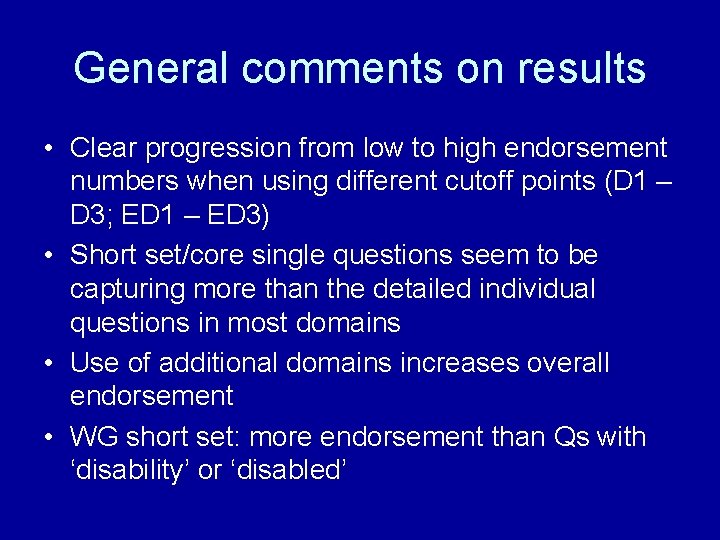 General comments on results

• Clear progression from low to high endorsement numbers when using different cutoff points (D1 – D3; ED1 – ED3)

• Short set/core single questions seem to be capturing more than the detailed individual questions in most domains

• Use of additional domains increases overall endorsement

• WG short set: more endorsement than Qs with ‘disability’ or ‘disabled’